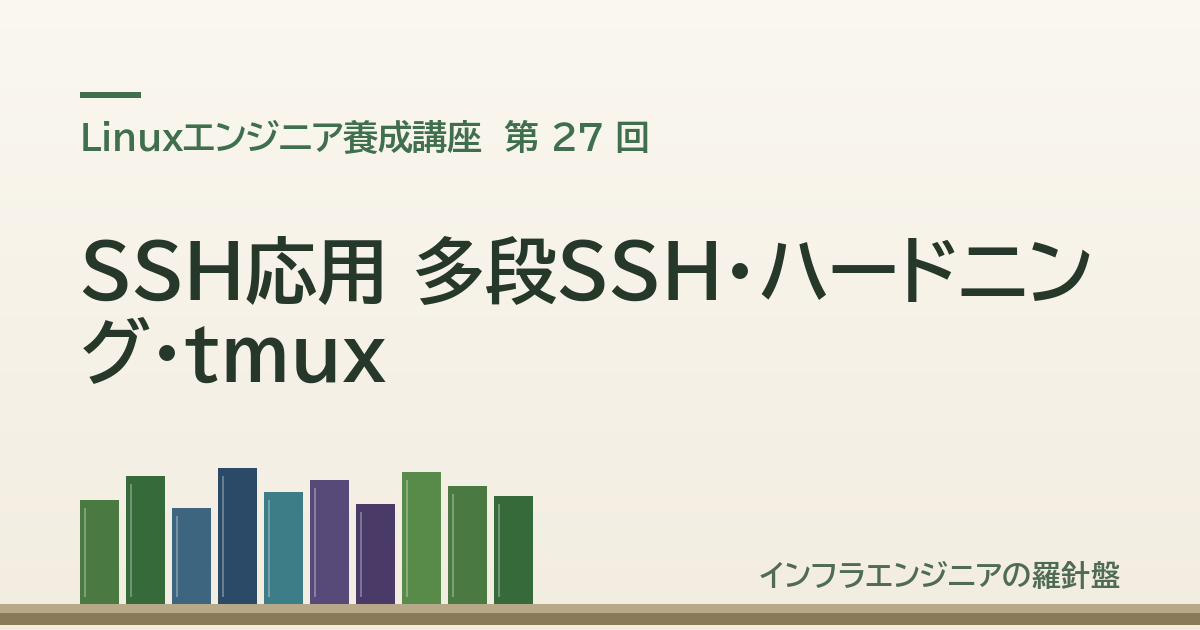 Linuxエンジニア養成講座 第 27 回

SSH応用 多段SSH･ハードニング･tmux

インフラエンジニアの羅針盤